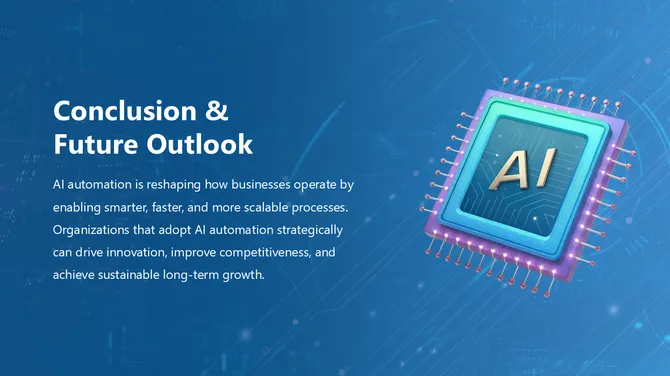 Conclusion & Future Outlook

AI automation is reshaping how businesses operate by enabling smarter, faster, and more scalable processes. Organizations that adopt AI automation strategically can drive innovation, improve competitiveness, and achieve sustainable long-term growth.

AI